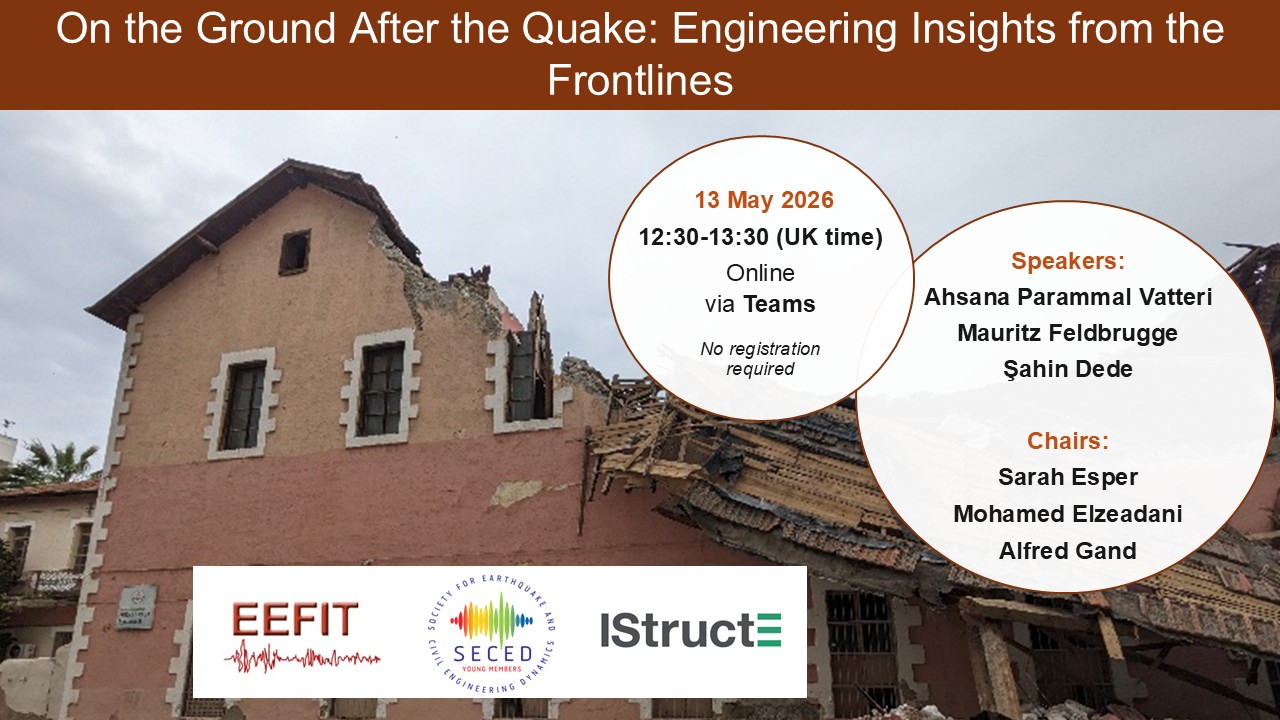 On the Ground After the Quake: Engineering Insights from the Frontlines

13 May 2026

12:30-13:30 (UK time)

Online
via Teams

No registration required

Speakers:
Ahsana Parammal Vatteri
Mauritz Feldbrugge
Şahin Dede

Chairs:
Sarah Esper
Mohamed Elzeadani
Alfred Gand

EEFIT

SOCIETY FOR EARTHQUAKE AND CIVIL ENGINEERING DYNAMICS
SECED
YOUNG MEMBERS

IStructE